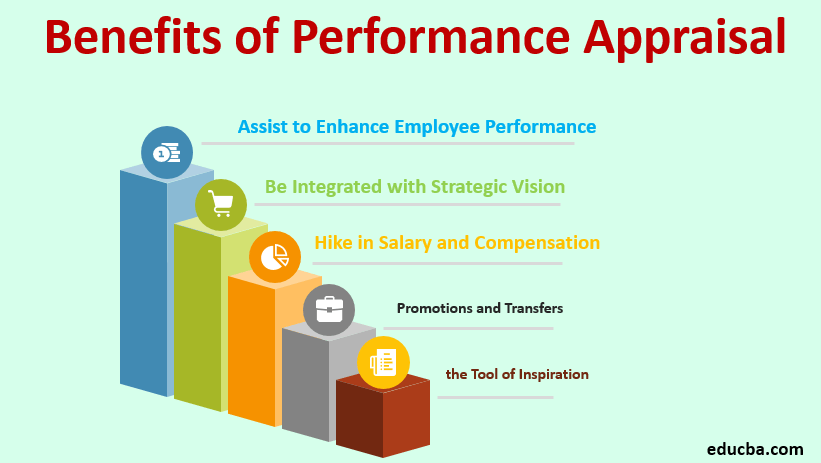 Benefits of Performance Appraisal

Assist to Enhance Employee Performance

Be Integrated with Strategic Vision

Hike in Salary and Compensation

Promotions and Transfers

the Tool of Inspiration

educba.com